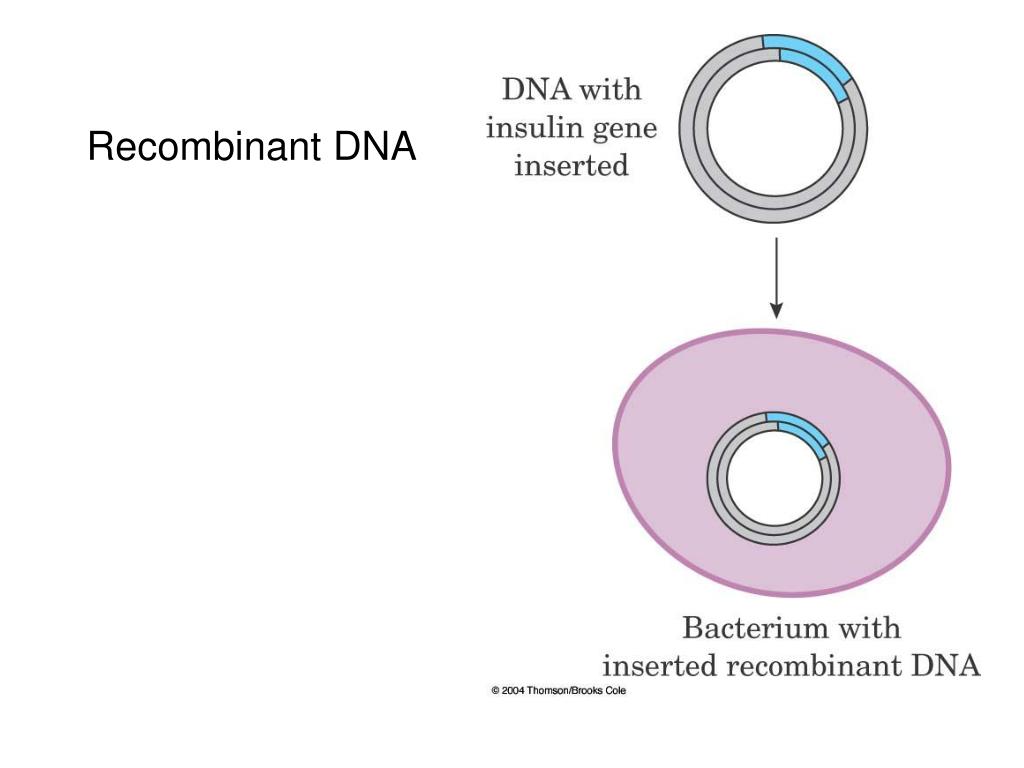 Recombinant DNA

DNA with insulin gene inserted

Bacterium with inserted recombinant DNA

© 2004 Thomson/Brooks Cole